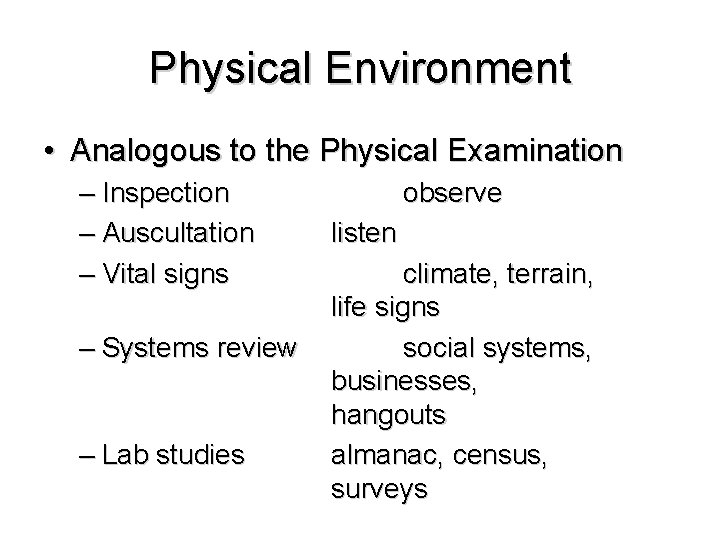 Physical Environment

• Analogous to the Physical Examination
– Inspection observe
– Auscultation listen
– Vital signs climate, terrain, life signs
– Systems review social systems, businesses, hangouts
– Lab studies almanac, census, surveys